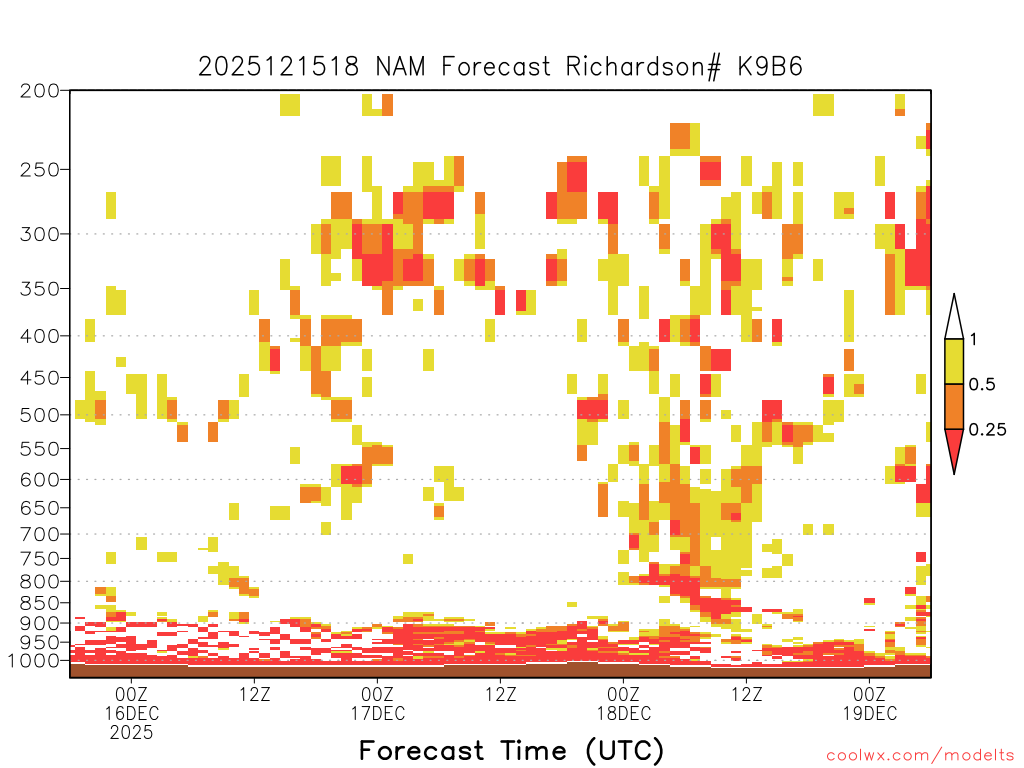 2025121518 NAM Forecast Richardson# K9B6

200
250
300
350
400
450
500
550
600
650
700
750
800
850
900
950
1000

1
0.5
0.25

00Z
16DEC
2025
12Z
00Z
17DEC
12Z
00Z
18DEC
12Z
00Z
19DEC

Forecast Time (UTC)

coolwx.com/modelts